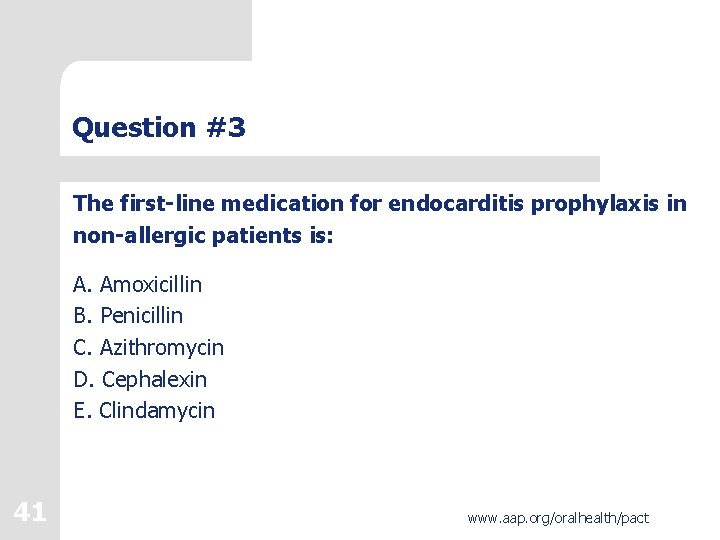 Question #3

The first-line medication for endocarditis prophylaxis in non-allergic patients is:

A. Amoxicillin
B. Penicillin
C. Azithromycin
D. Cephalexin
E. Clindamycin

41

www.aap.org/oralhealth/pact